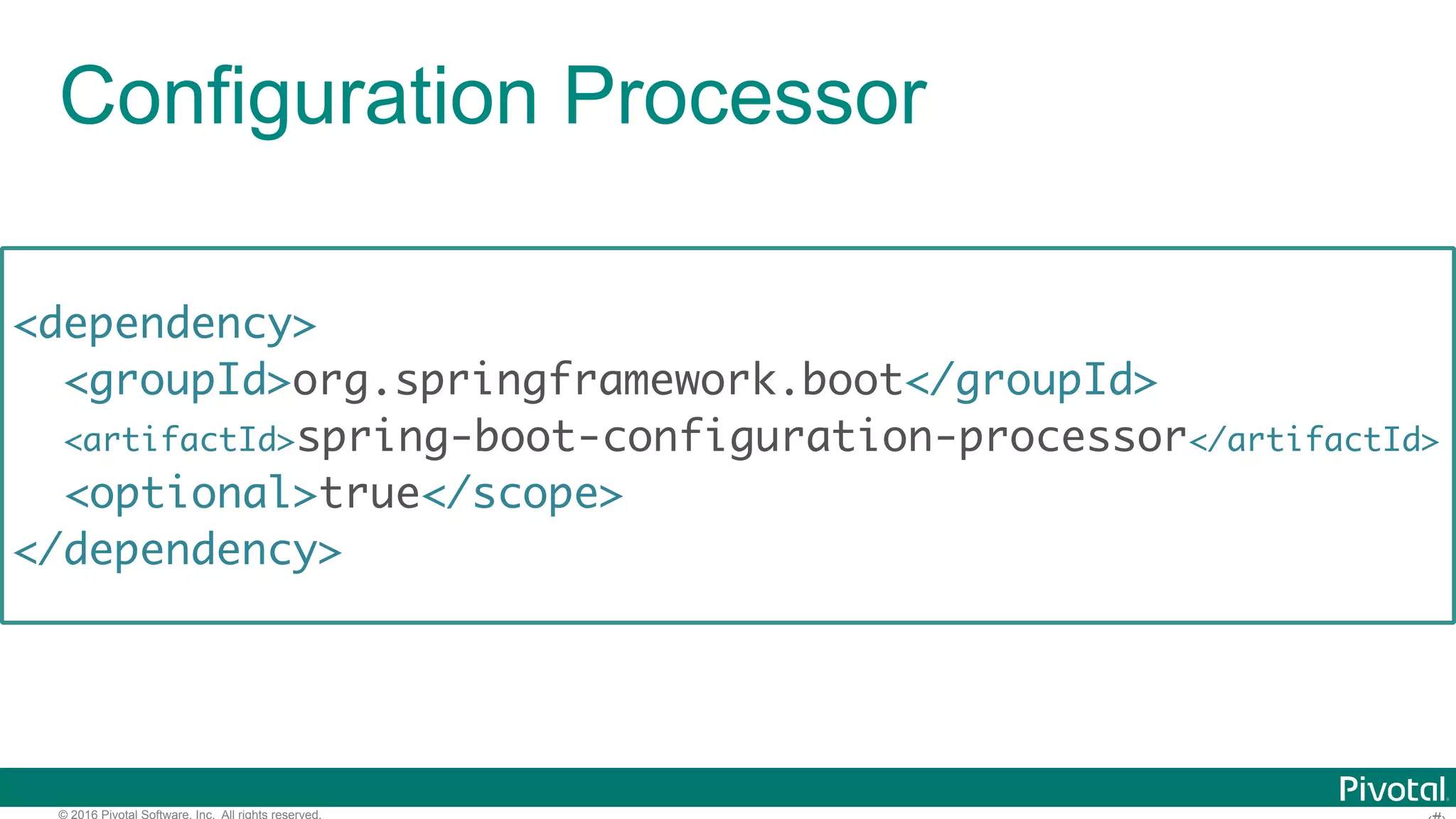 Configuration Processor

<dependency>
<groupId>org.springframework.boot</groupId>
<artifactId>spring-boot-configuration-processor</artifactId>
<optional>true</scope>
</dependency>

Pivotal

© 2016 Pivotal Software, Inc. All rights reserved.